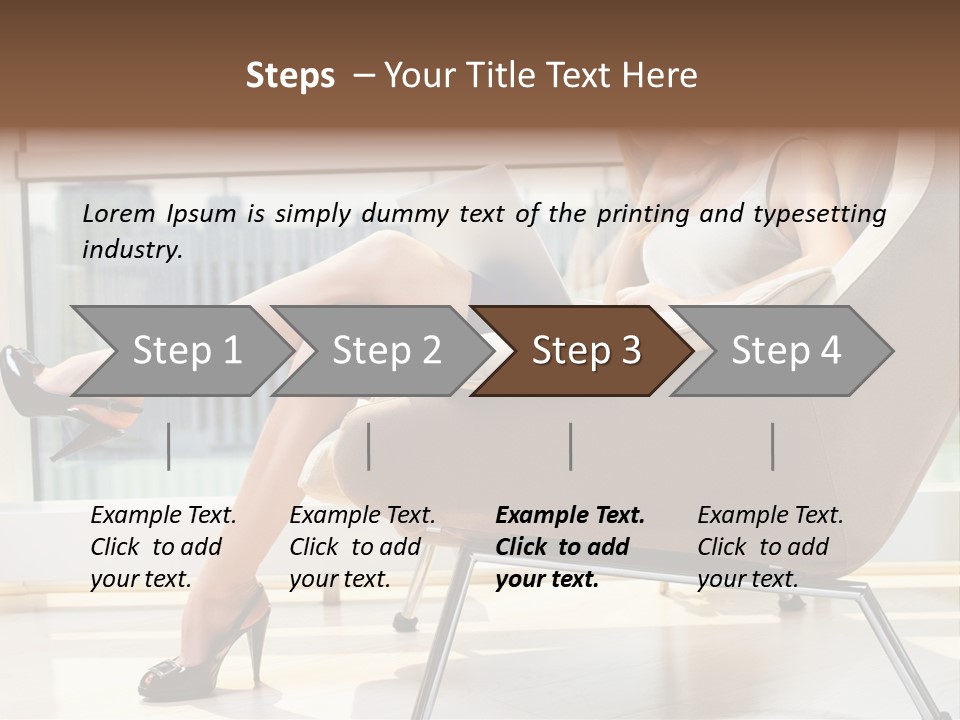 Steps – Your Title Text Here

Lorem Ipsum is simply dummy text of the printing and typesetting industry.

Step 1

Step 2

Step 3

Step 4

Example Text. Click to add your text.

Example Text. Click to add your text.

Example Text. Click to add your text.

Example Text. Click to add your text.